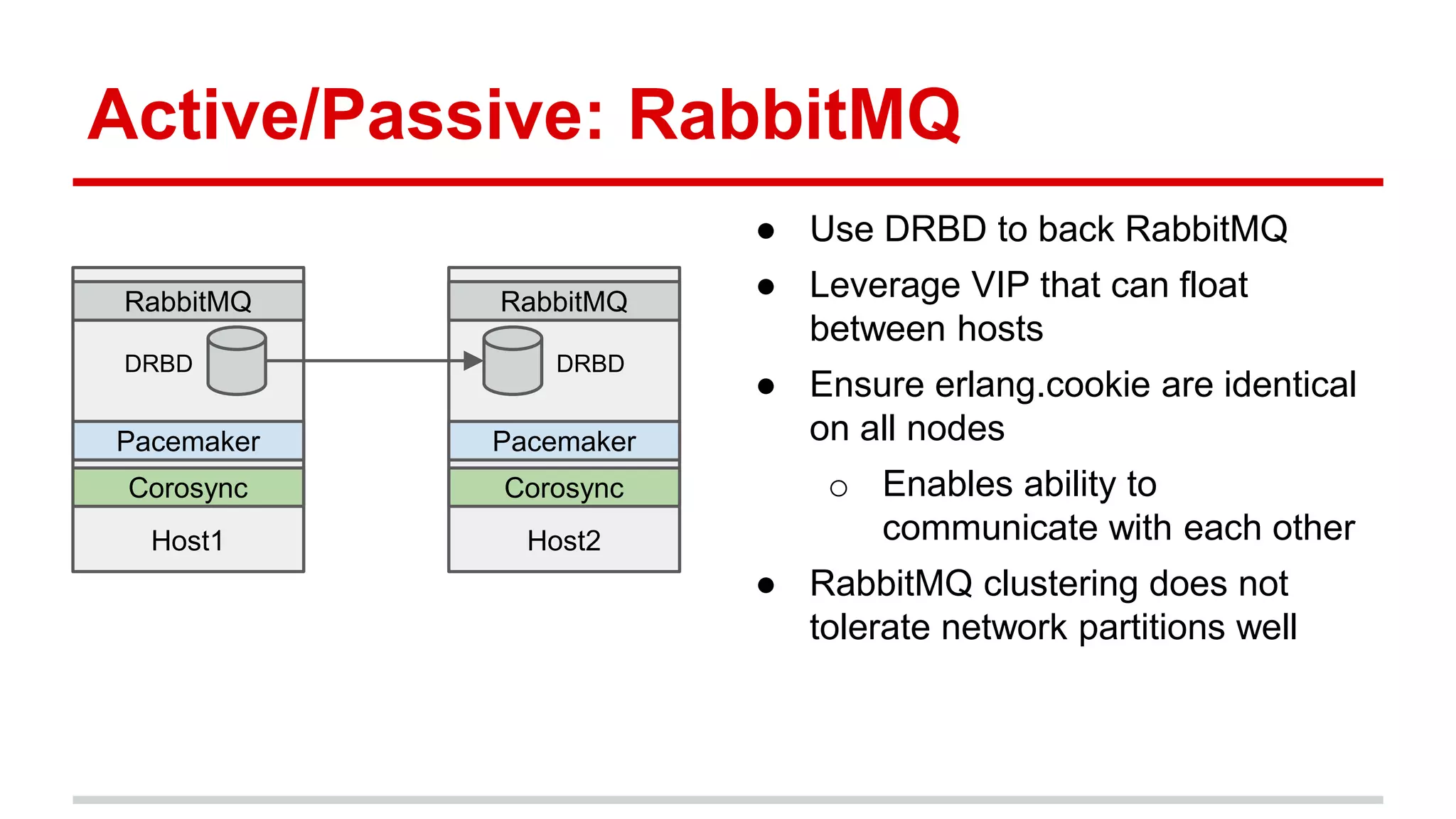 Active/Passive: RabbitMQ

RabbitMQ
DRBD
Pacemaker
Corosync
Host1

RabbitMQ
DRBD
Pacemaker
Corosync
Host2

● Use DRBD to back RabbitMQ
● Leverage VIP that can float between hosts
● Ensure erlang.cookie are identical on all nodes
○ Enables ability to communicate with each other
● RabbitMQ clustering does not tolerate network partitions well